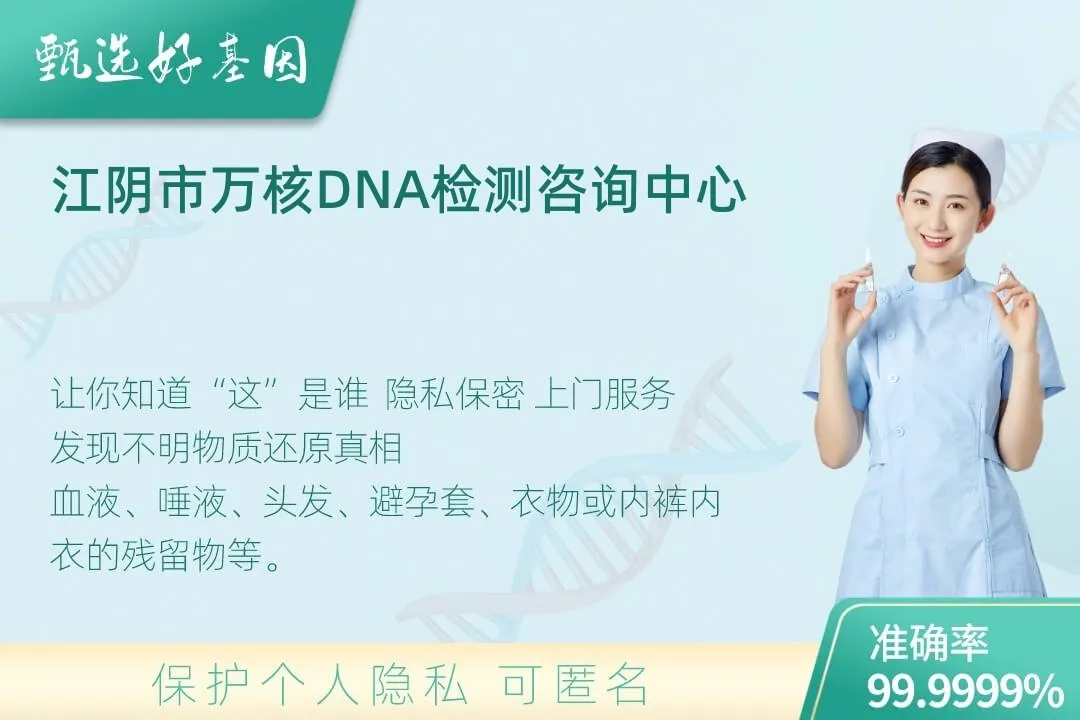 甄选好基因

江阴市万核DNA检测咨询中心

让你知道“这”是谁 隐私保密 上门服务
发现不明物质还原真相
血液、唾液、头发、避孕套、衣物或内裤内衣的残留物等。

保护个人隐私 可匿名

准确率
99.9999%